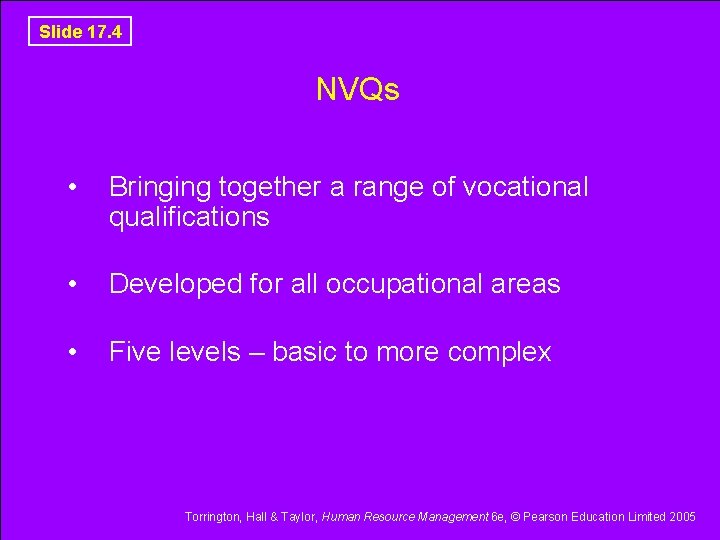 Slide 17.4

NVQs

• Bringing together a range of vocational qualifications

• Developed for all occupational areas

• Five levels – basic to more complex

Torrington, Hall & Taylor, Human Resource Management 6e, © Pearson Education Limited 2005